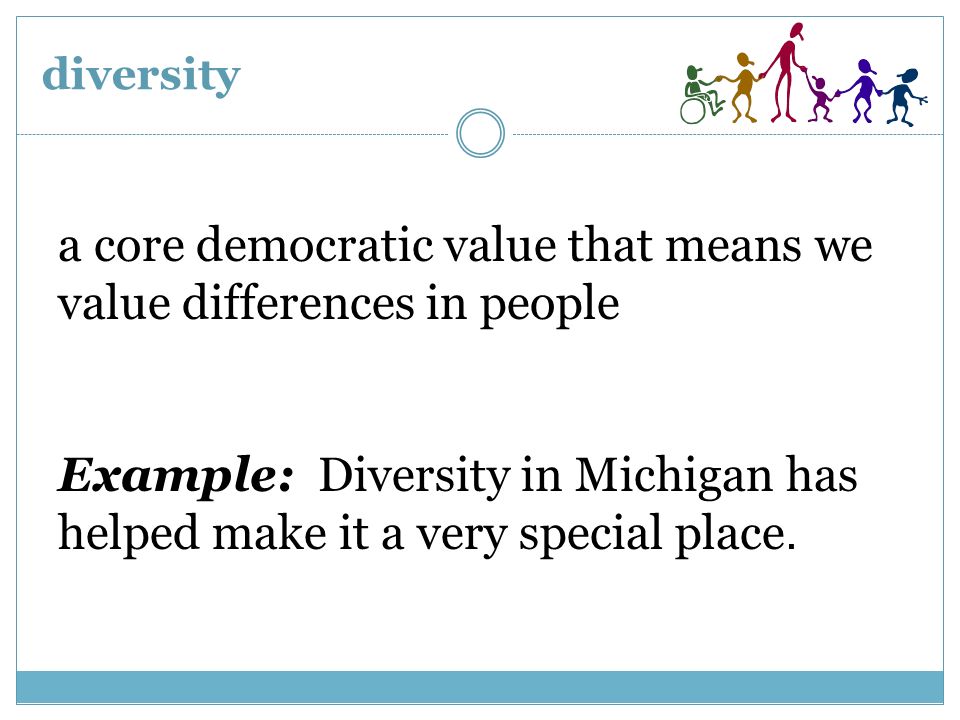 diversity

a core democratic value that means we value differences in people

Example: Diversity in Michigan has helped make it a very special place.